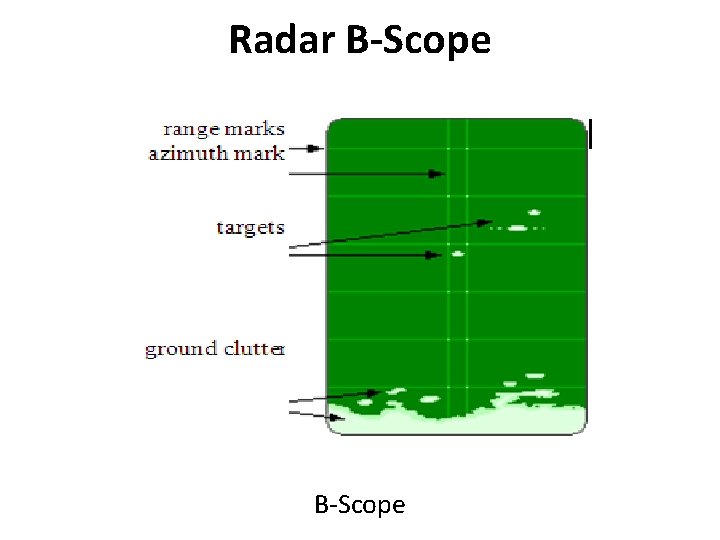 Radar B-Scope

range marks
azimuth mark

targets

ground clutter

B-Scope